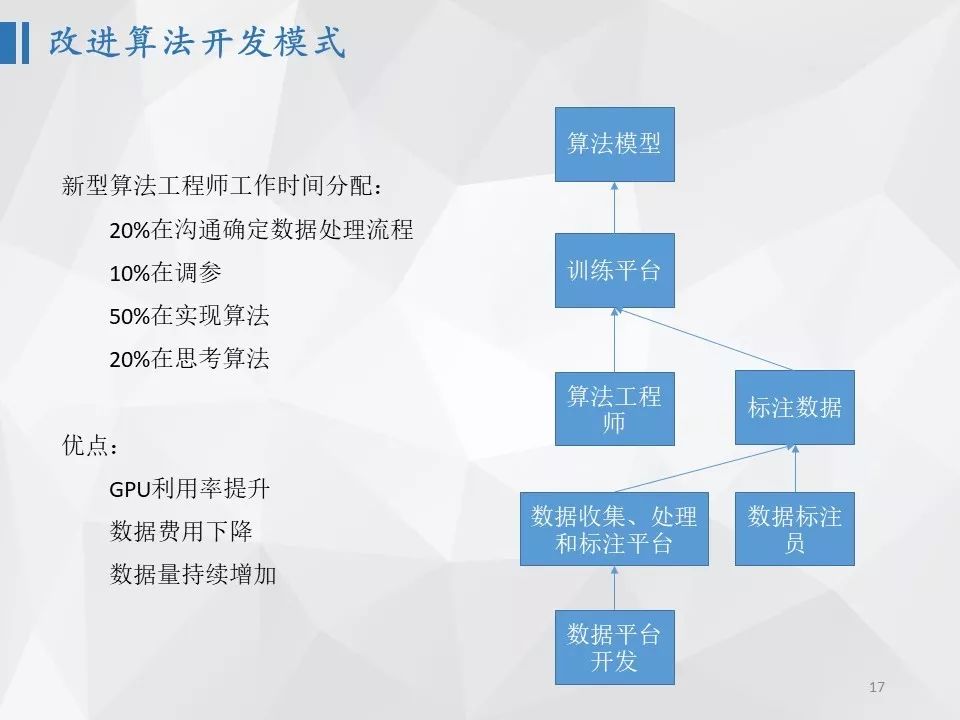 改进算法开发模式

新型算法工程师工作时间分配：

20%在沟通确定数据处理流程

10%在调参

50%在实现算法

20%在思考算法

优点：

GPU利用率提升

数据费用下降

数据量持续增加

算法模型

训练平台

算法工程师

标注数据

数据收集、处理和标注平台

数据标注员

数据平台开发

17